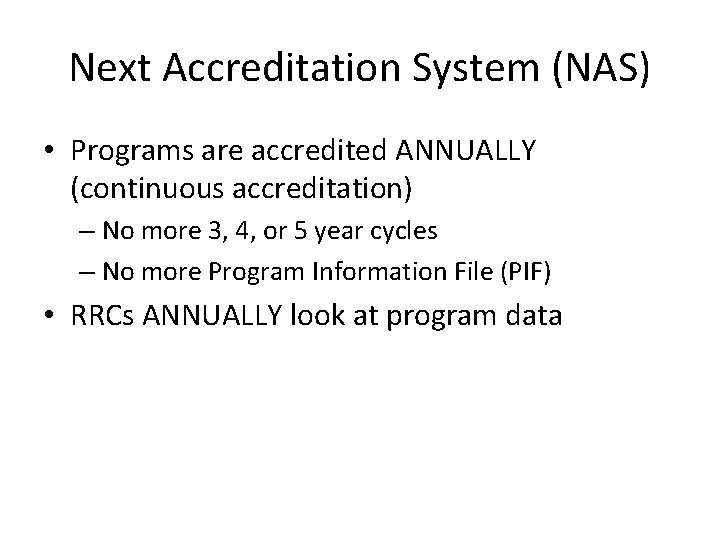 Next Accreditation System (NAS)

• Programs are accredited ANNUALLY (continuous accreditation)
– No more 3, 4, or 5 year cycles
– No more Program Information File (PIF)
• RRCs ANNUALLY look at program data